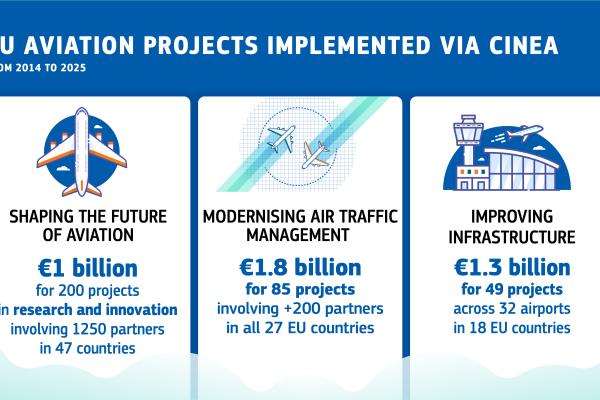 U AVIATION PROJECTS IMPLEMENTED VIA CINEA
OM 2014 TO 2025

SHAPING THE FUTURE OF AVIATION
€1 billion
for 200 projects
in research and innovation
involving 1250 partners
in 47 countries

MODERNISING AIR TRAFFIC MANAGEMENT
€1.8 billion
for 85 projects
involving +200 partners
in all 27 EU countries

IMPROVING INFRASTRUCTURE
€1.3 billion
for 49 projects
across 32 airports
in 18 EU countries